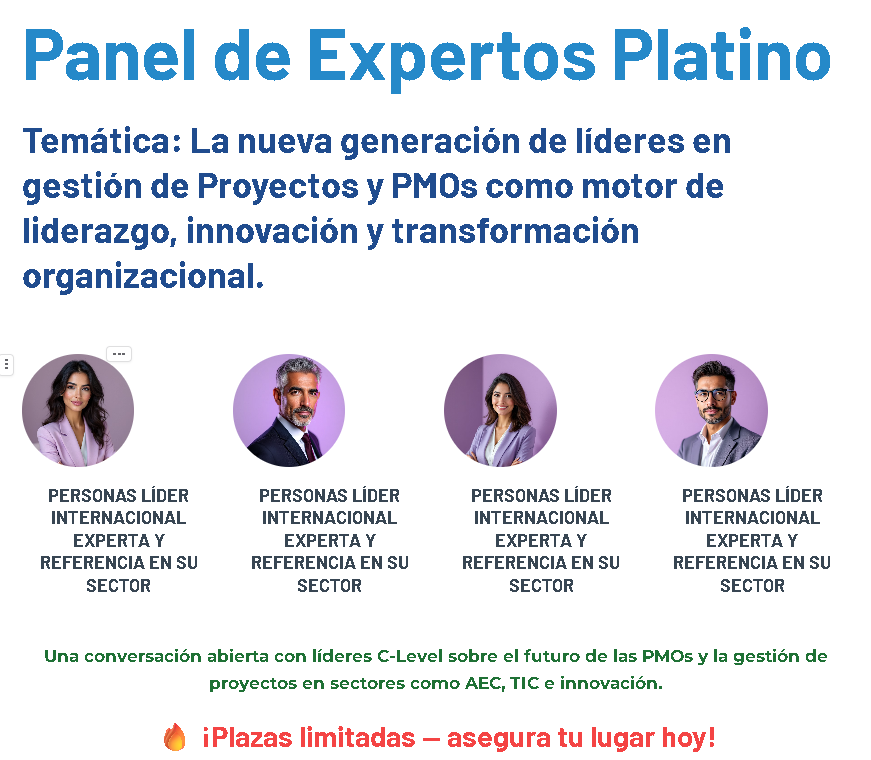 Panel de Expertos Platino

Temática: La nueva generación de líderes en gestión de Proyectos y PMOs como motor de liderazgo, innovación y transformación organizacional.

PERSONAS LÍDER INTERNACIONAL EXPERTA Y REFERENCIA EN SU SECTOR

PERSONAS LÍDER INTERNACIONAL EXPERTA Y REFERENCIA EN SU SECTOR

PERSONAS LÍDER INTERNACIONAL EXPERTA Y REFERENCIA EN SU SECTOR

PERSONAS LÍDER INTERNACIONAL EXPERTA Y REFERENCIA EN SU SECTOR

Una conversación abierta con líderes C-Level sobre el futuro de las PMOs y la gestión de proyectos en sectores como AEC, TIC e innovación.

🔥 ¡Plazas limitadas — asegura tu lugar hoy!